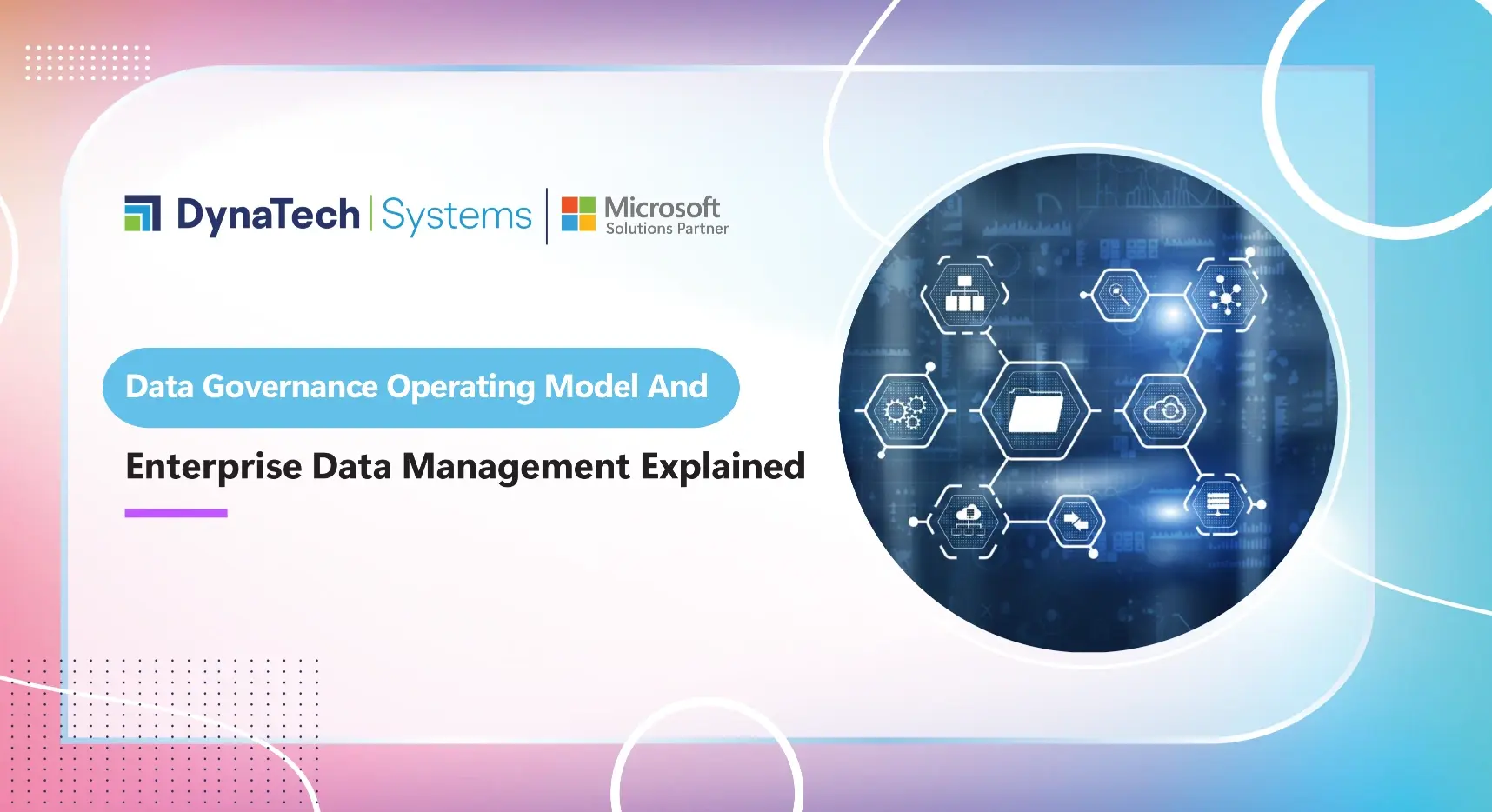 DynaTech | Systems | Microsoft Solutions Partner

Data Governance Operating Model And

Enterprise Data Management Explained